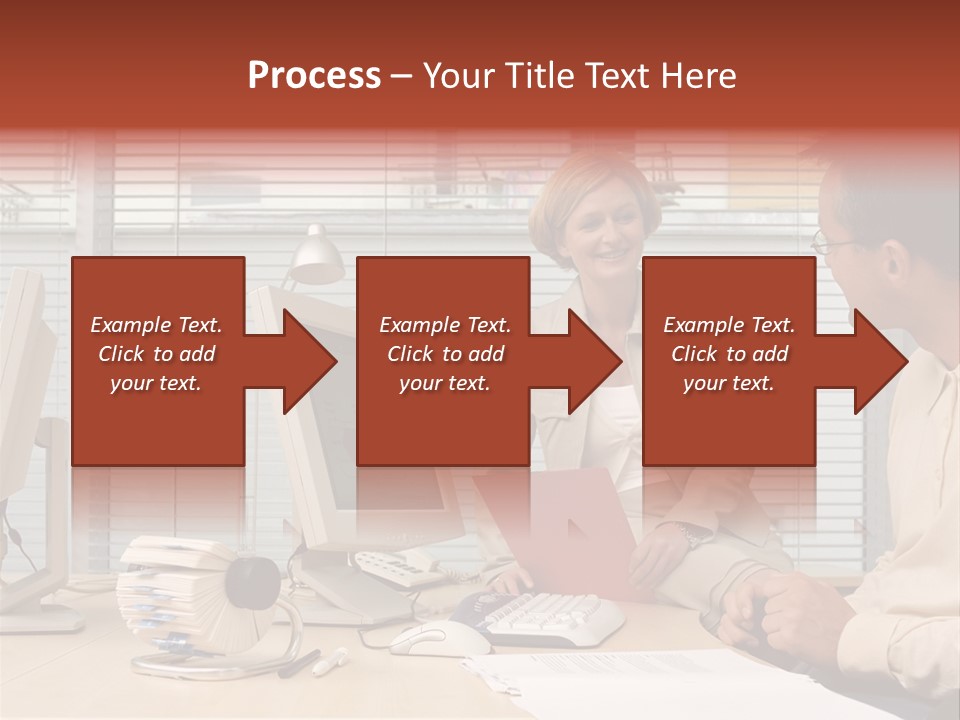 Process – Your Title Text Here

Example Text. Click to add your text.

Example Text. Click to add your text.

Example Text. Click to add your text.